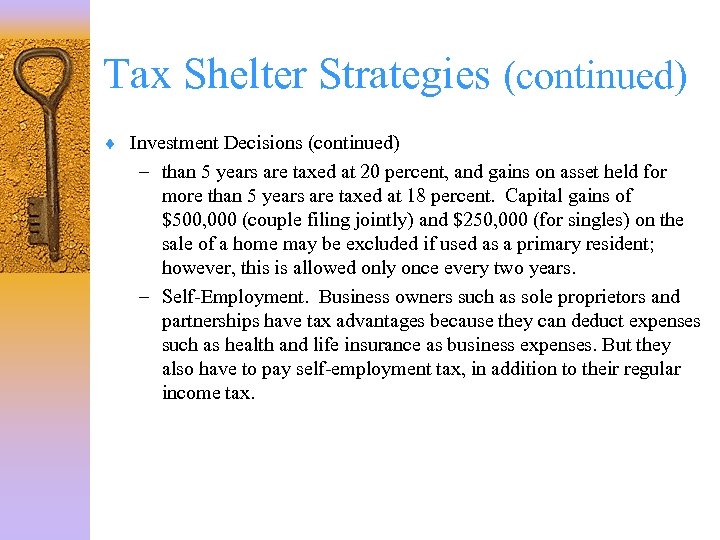 Tax Shelter Strategies (continued)

♦ Investment Decisions (continued)

– than 5 years are taxed at 20 percent, and gains on asset held for more than 5 years are taxed at 18 percent. Capital gains of \$500,000 (couple filing jointly) and \$250,000 (for singles) on the sale of a home may be excluded if used as a primary resident; however, this is allowed only once every two years.

– Self-Employment. Business owners such as sole proprietors and partnerships have tax advantages because they can deduct expenses such as health and life insurance as business expenses. But they also have to pay self-employment tax, in addition to their regular income tax.